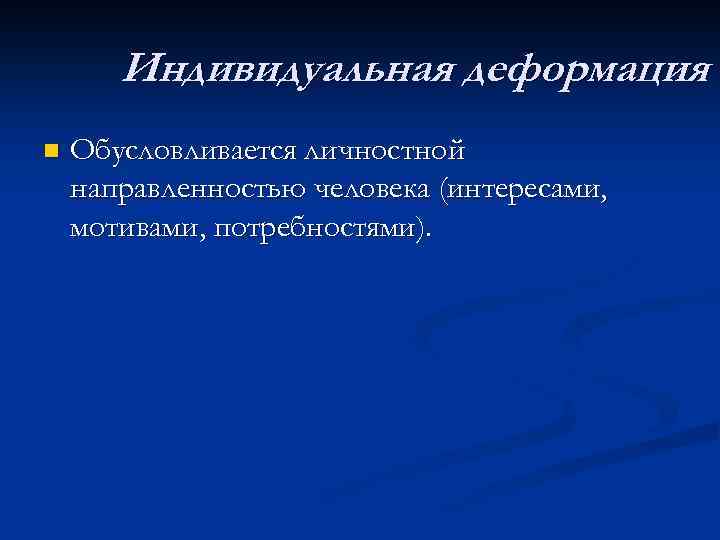 Индивидуальная деформация

Обусловливается личностной направленностью человека (интересами, мотивами, потребностями).